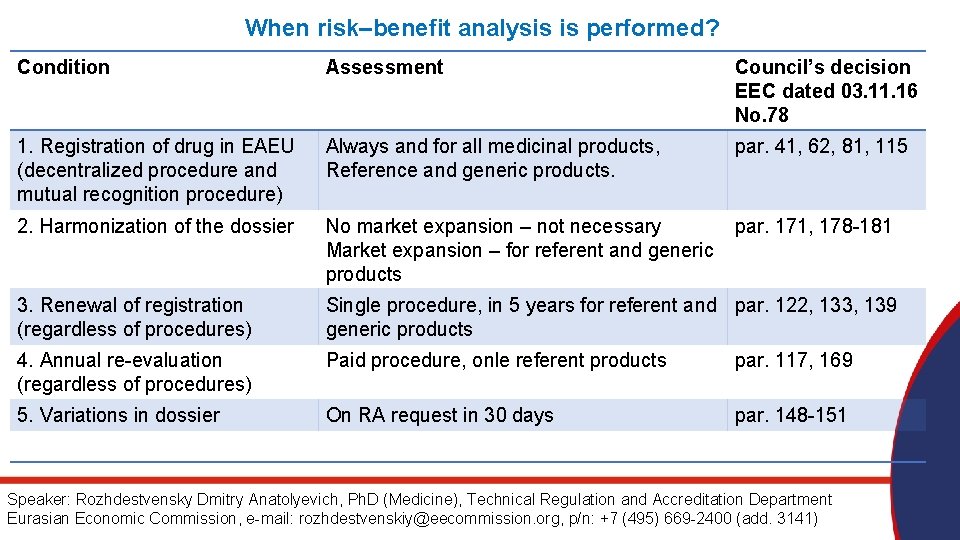 When risk–benefit analysis is performed?

| Condition | Assessment | Council's decision EEC dated 03.11.16 No.78 |
|---|---|---|
| 1. Registration of drug in EAEU (decentralized procedure and mutual recognition procedure) | Always and for all medicinal products, Reference and generic products. | par. 41, 62, 81, 115 |
| 2. Harmonization of the dossier | No market expansion – not necessary Market expansion – for referent and generic products | par. 171, 178-181 |
| 3. Renewal of registration (regardless of procedures) | Single procedure, in 5 years for referent and generic products | par. 122, 133, 139 |
| 4. Annual re-evaluation (regardless of procedures) | Paid procedure, onle referent products | par. 117, 169 |
| 5. Variations in dossier | On RA request in 30 days | par. 148-151 |

Speaker: Rozhdestvensky Dmitry Anatolyevich, PhD (Medicine), Technical Regulation and Accreditation Department Eurasian Economic Commission, e-mail: rozhdestvenskiy@eecommission.org, p/n: +7 (495) 669-2400 (add. 3141)